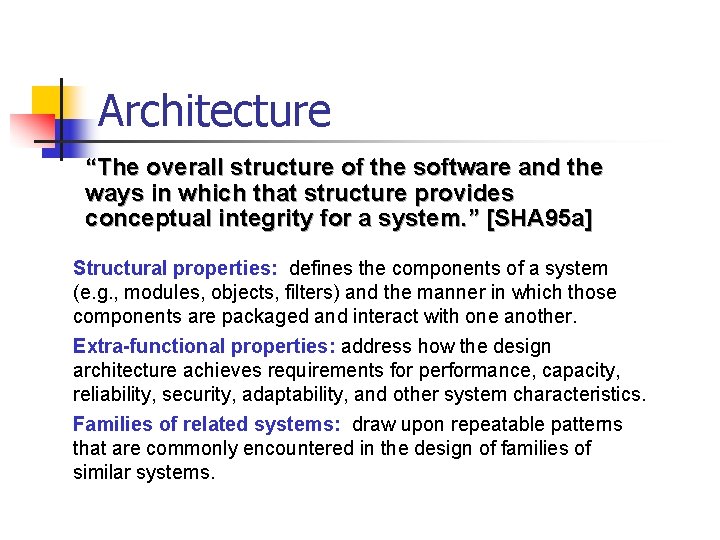 Architecture

“The overall structure of the software and the ways in which that structure provides conceptual integrity for a system.” [SHA95a]

Structural properties: defines the components of a system (e.g., modules, objects, filters) and the manner in which those components are packaged and interact with one another.

Extra-functional properties: address how the design architecture achieves requirements for performance, capacity, reliability, security, adaptability, and other system characteristics.

Families of related systems: draw upon repeatable patterns that are commonly encountered in the design of families of similar systems.